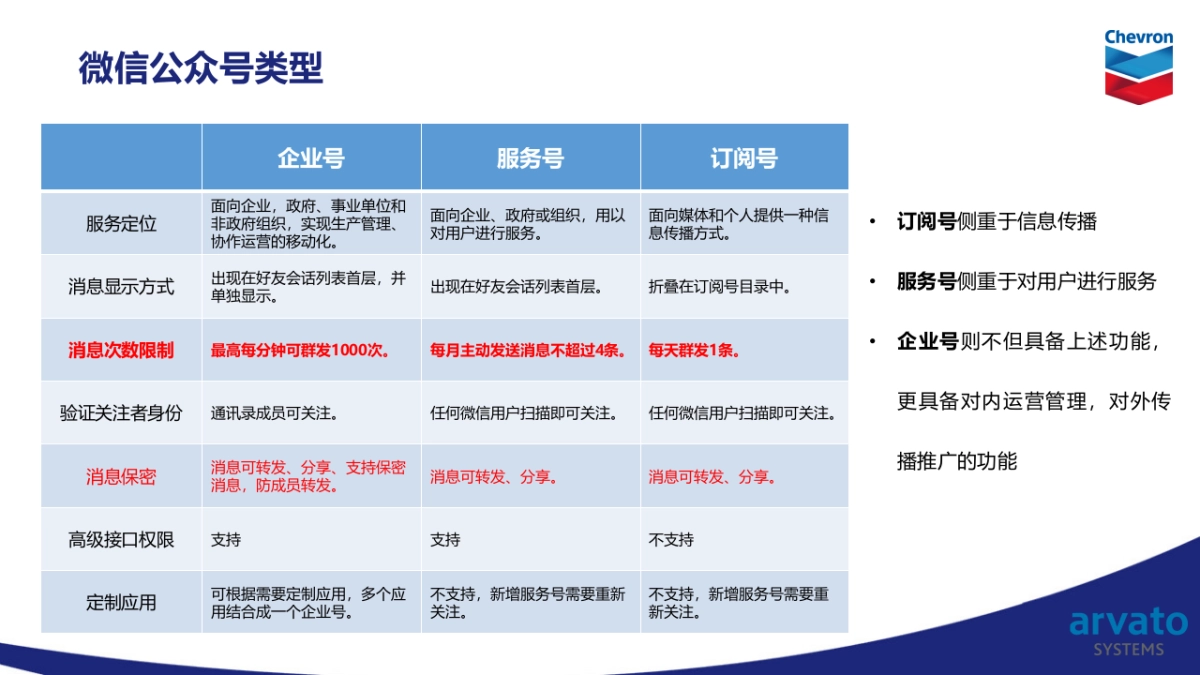 微信公众号类型

Chevron

| | 企业号 | 服务号 | 订阅号 |
|---|---|---|---|
| 服务定位 | 面向企业，政府、事业单位和非政府组织，实现生产管理、协作运营的移动化。 | 面向企业、政府或组织，用以对用户进行服务。 | 面向媒体和个人提供一种信息传播方式。 |
| 消息显示方式 | 出现在好友会话列表首层，并单独显示。 | 出现在好友会话列表首层。 | 折叠在订阅号目录中。 |
| 消息次数限制 | 最高每分钟可群发1000次。 | 每月主动发送消息不超过4条。 | 每天群发1条。 |
| 验证关注者身份 | 通讯录成员可关注。 | 任何微信用户扫描即可关注。 | 任何微信用户扫描即可关注。 |
| 消息保密 | 消息可转发、分享、支持保密消息，防成员转发。 | 消息可转发、分享。 | 消息可转发、分享。 |
| 高级接口权限 | 支持 | 支持 | 不支持 |
| 定制应用 | 可根据需要定制应用，多个应用结合成一个企业号。 | 不支持，新增服务号需要重新关注。 | 不支持，新增服务号需要重新关注。 |

• 订阅号侧重于信息传播

• 服务号侧重于对用户进行服务

• 企业号则不但具备上述功能，更具备对内运营管理，对外传播推广的功能

arvato
SYSTEMS